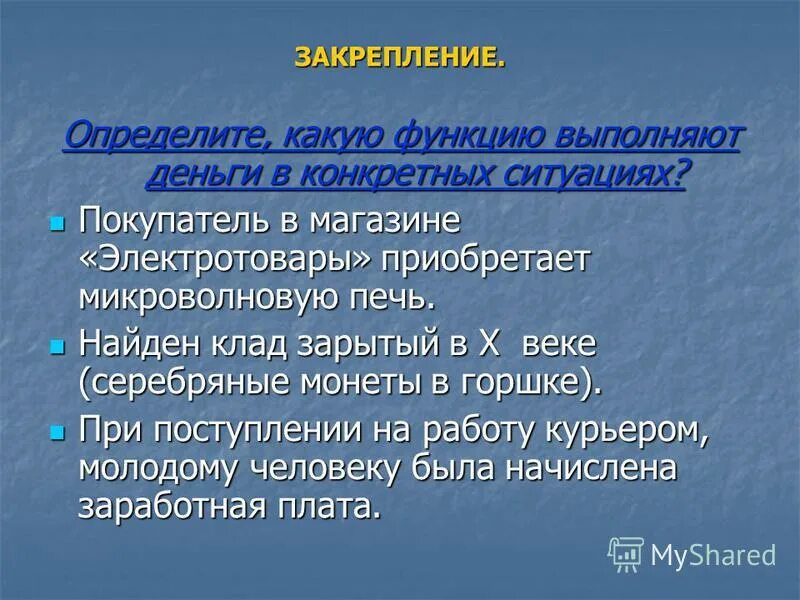 ЗАКРЕПЛЕНИЕ.

Определите, какую функцию выполняют деньги в конкретных ситуациях?

Покупатель в магазине «Электротовары» приобретает микроволновую печь.

Найден клад зарытый в X веке (серебряные монеты в горшке).

При поступлении на работу курьером, молодому человеку была начислена заработная плата.

MyShared